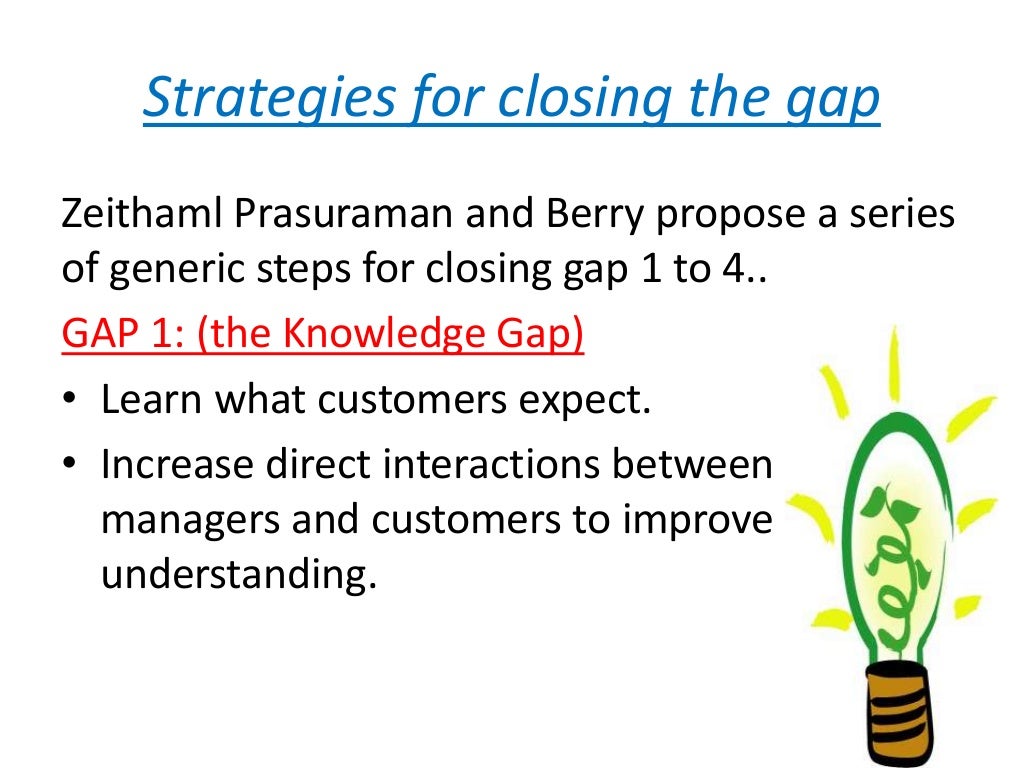 Strategies for closing the gap

Zeithaml Prasuraman and Berry propose a series of generic steps for closing gap 1 to 4..

GAP 1: (the Knowledge Gap)

• Learn what customers expect.
• Increase direct interactions between managers and customers to improve understanding.